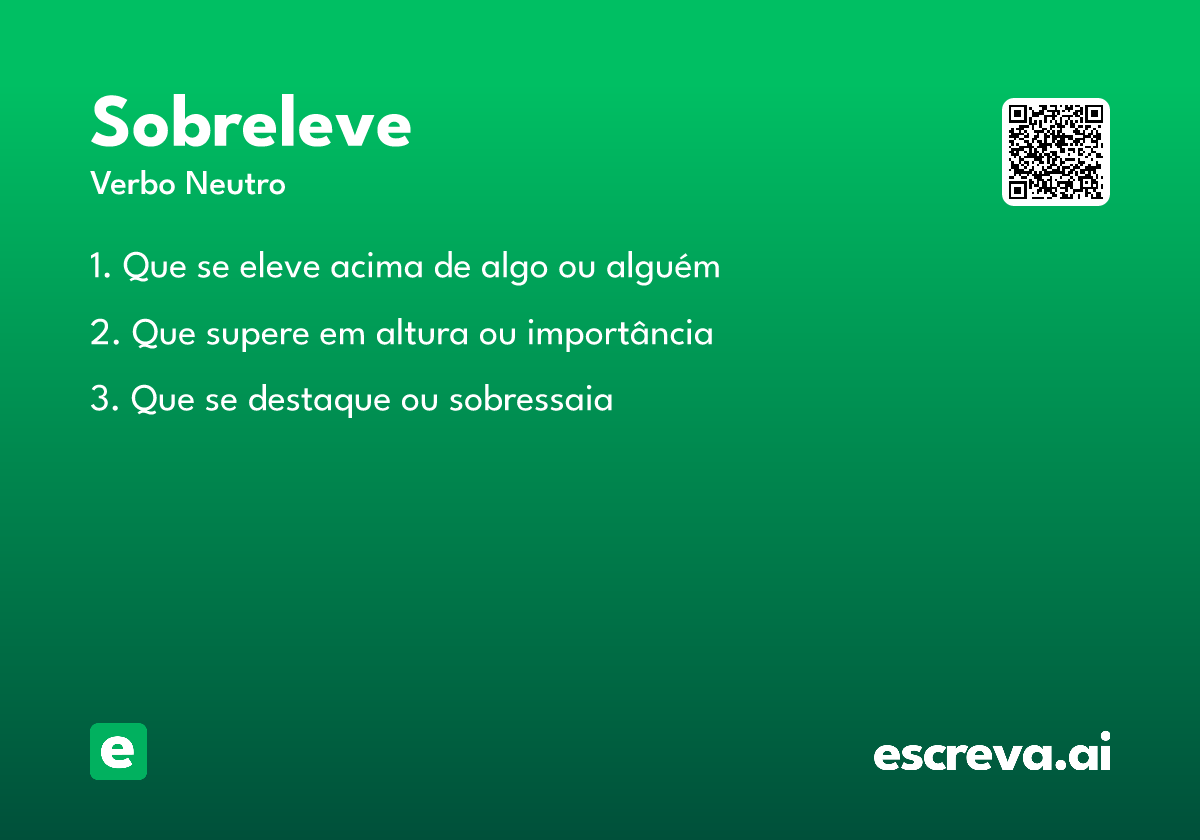 Sobreleve

Verbo Neutro

1. Que se eleve acima de algo ou alguém

2. Que supere em altura ou importância

3. Que se destaque ou sobressaia

e

escreva.ai